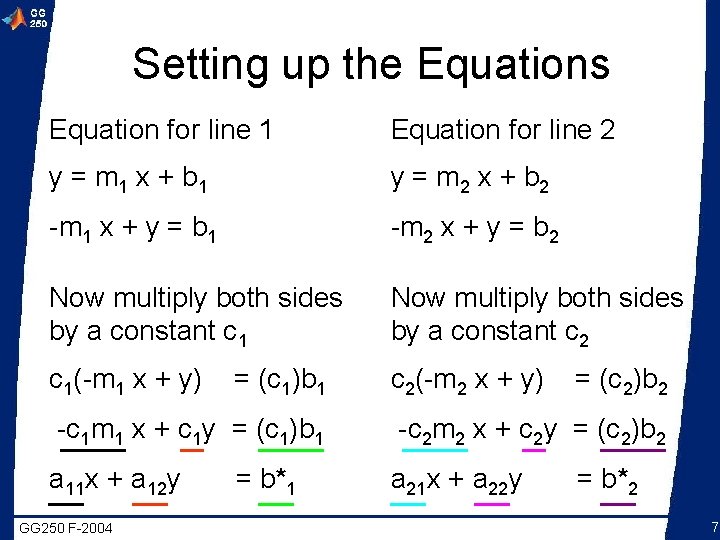 GG 250

Setting up the Equations

Equation for line 1

$y = m_1 x + b_1$

$-m_1 x + y = b_1$

Now multiply both sides by a constant $c_1$

$c_1(-m_1 x + y) = (c_1)b_1$

$-c_1m_1 x + c_1y = (c_1)b_1$

$a_{11}x + a_{12}y = b^*_1$

Equation for line 2

$y = m_2 x + b_2$

$-m_2 x + y = b_2$

Now multiply both sides by a constant $c_2$

$c_2(-m_2 x + y) = (c_2)b_2$

$-c_2m_2 x + c_2y = (c_2)b_2$

$a_{21}x + a_{22}y = b^*_2$

GG250 F-2004

7